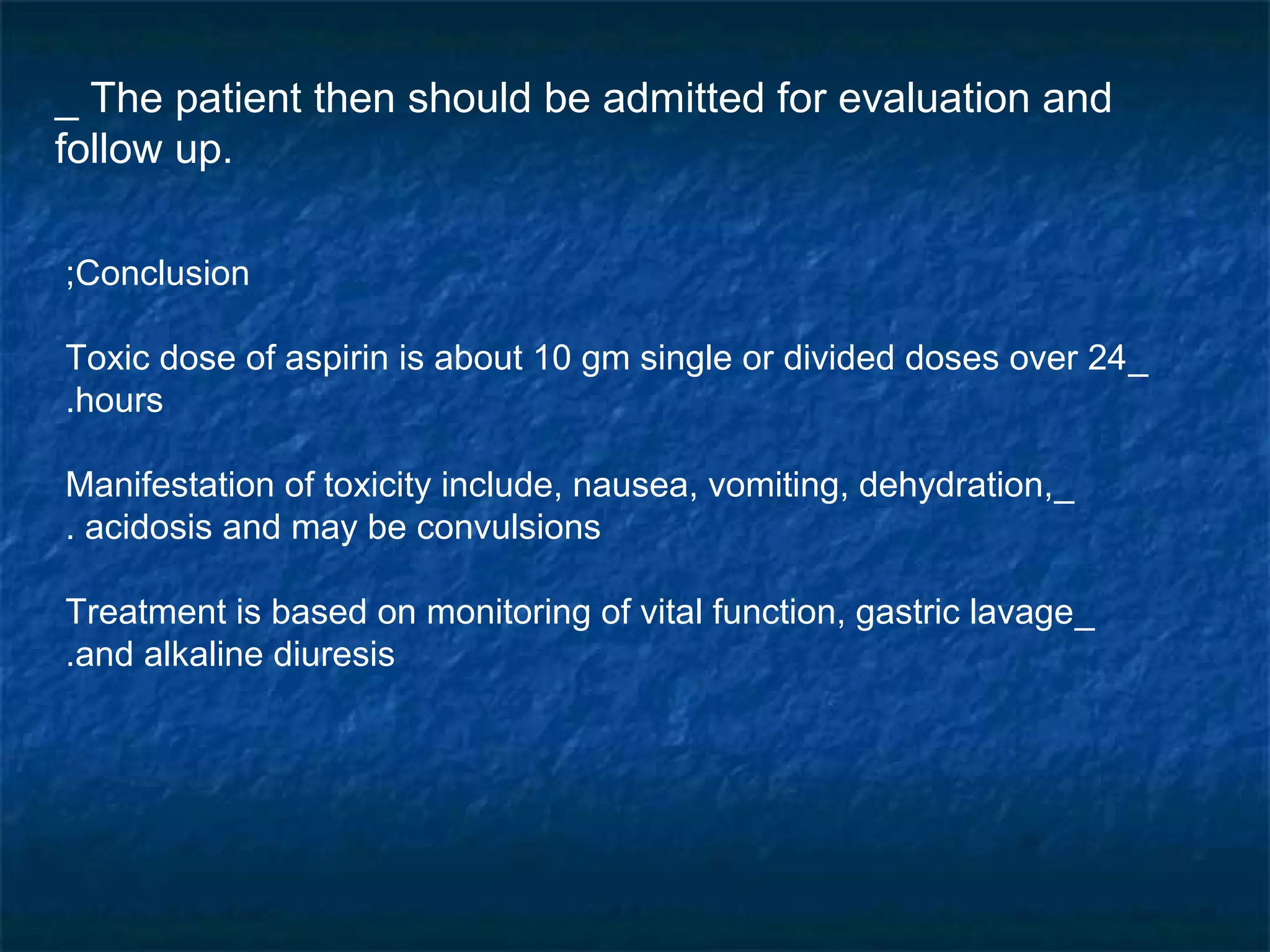 _ The patient then should be admitted for evaluation and follow up.

;Conclusion

Toxic dose of aspirin is about 10 gm single or divided doses over 24_ .hours

Manifestation of toxicity include, nausea, vomiting, dehydration,_ . acidosis and may be convulsions

Treatment is based on monitoring of vital function, gastric lavage_ .and alkaline diuresis